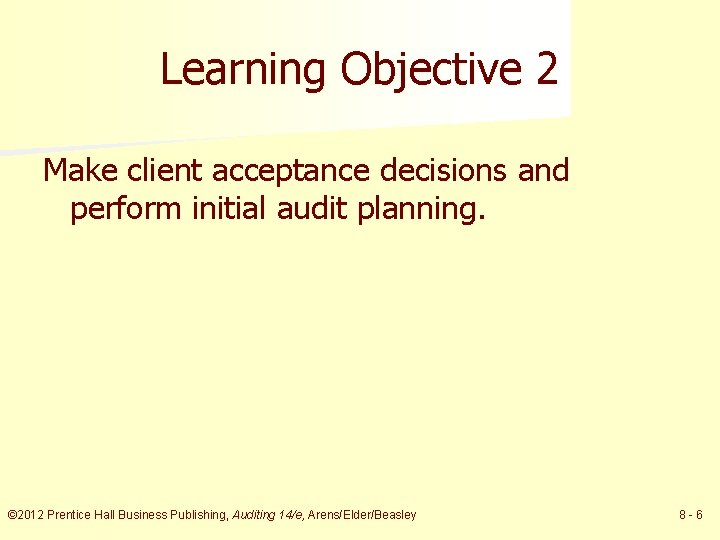 Learning Objective 2

Make client acceptance decisions and perform initial audit planning.

©2012 Prentice Hall Business Publishing, Auditing 14/e, Arens/Elder/Beasley

8 - 6